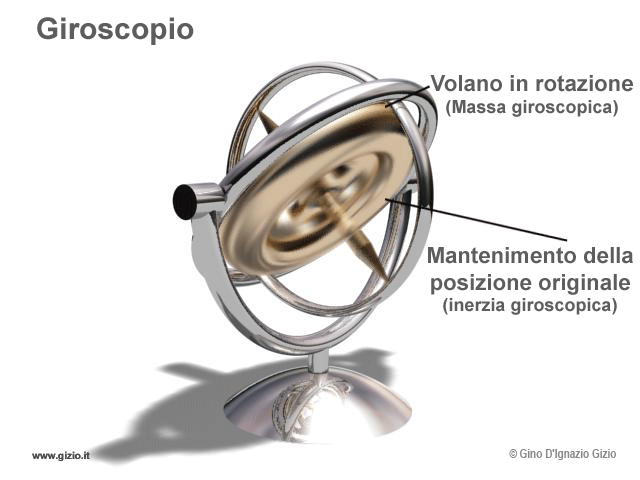 Giroscopio

Volano in rotazione
(Massa giroscopica)

Mantenimento della posizione originale
(inerzia giroscopica)

www.gizio.it

© Gino D'Ignazio Gizio